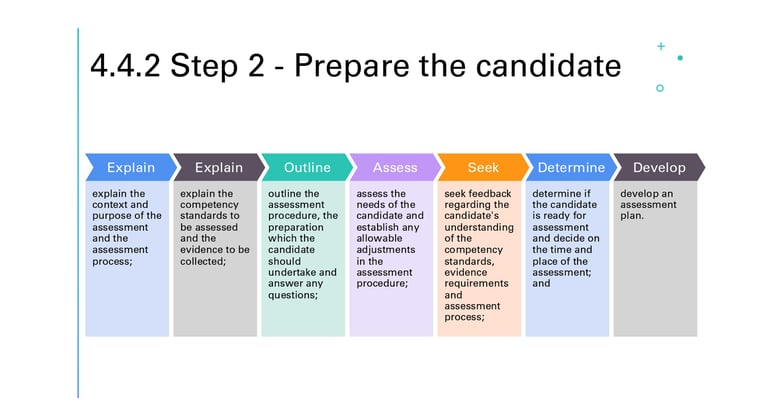 4.4.2 Step 2 - Prepare the candidate

Explain

explain the context and purpose of the assessment and the assessment process;

Explain

explain the competency standards to be assessed and the evidence to be collected;

Outline

outline the assessment procedure, the preparation which the candidate should undertake and answer any questions;

Assess

assess the needs of the candidate and establish any allowable adjustments in the assessment procedure;

Seek

seek feedback regarding the candidate's understanding of the competency standards, evidence requirements and assessment process;

Determine

determine if the candidate is ready for assessment and decide on the time and place of the assessment; and

Develop

develop an assessment plan.